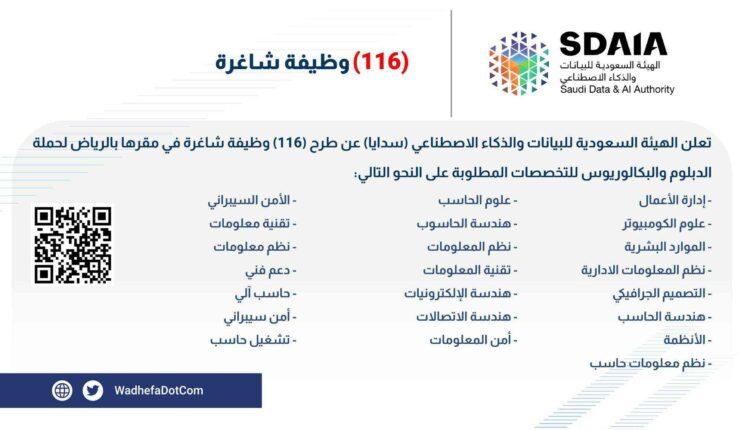 SDAIA
الهيئة السعودية للبيانات
والذكاء الاصطناعي
Saudi Data & AI Authority

(116) وظيفة شاغرة

تعلن الهيئة السعودية للبيانات والذكاء الاصطناعي (سدايا) عن طرح (116) وظيفة شاغرة في مقرها بالرياض لحملة الدبلوم والبكالوريوس للتخصصات المطلوبة على النحو التالي:

- إدارة الأعمال
- علوم الكومبيوتر
- الموارد البشرية
- نظم المعلومات الادارية
- التصميم الجرافيكي
- هندسة الحاسب
- الأنظمة
- نظم معلومات حاسب

- علوم الحاسب
- هندسة الحاسوب
- نظم المعلومات
- تقنية المعلومات
- هندسة الإلكترونيات
- هندسة الاتصالات
- أمن المعلومات

- الأمن السيبراني
- تقنية معلومات
- نظم معلومات
- دعم فني
- حاسب آلي
- أمن سيبراني
- تشغيل حاسب

WadhefaDotCom